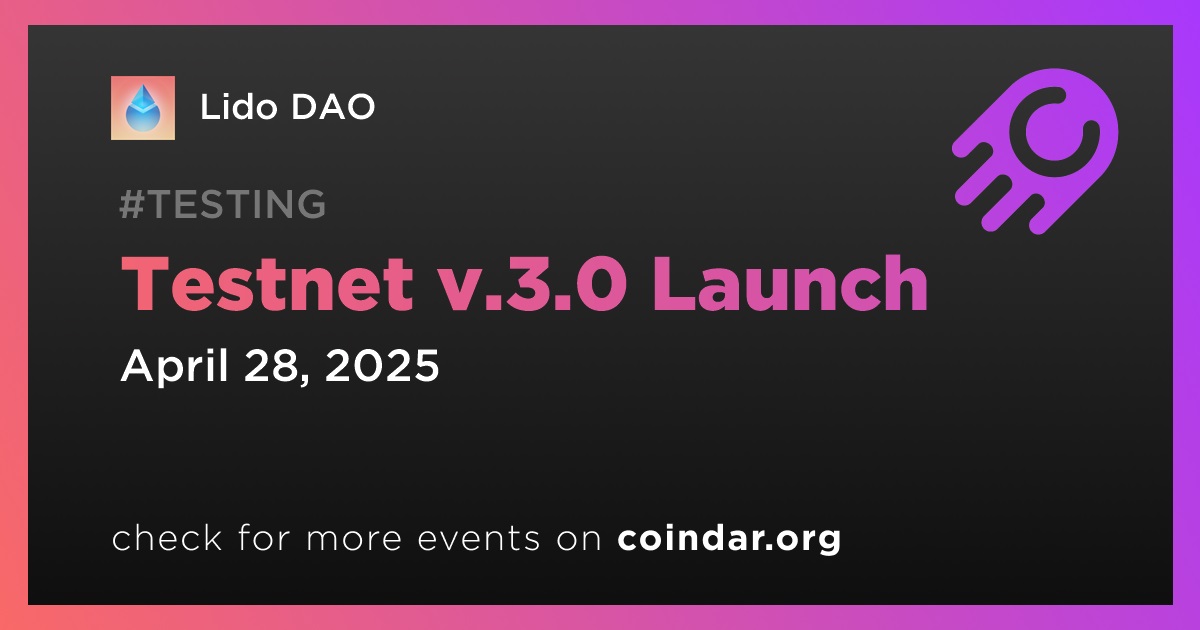 Lido DAO

#TESTING

Testnet v.3.0 Launch

April 28, 2025

check for more events on coindar.org